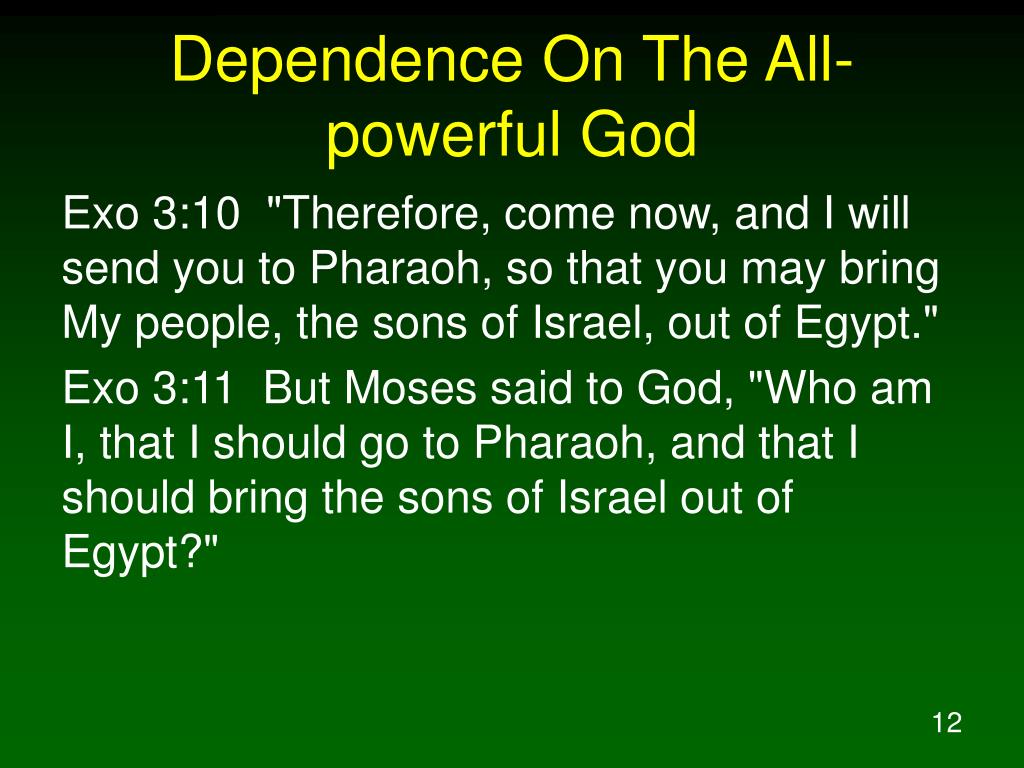 Dependence On The All-powerful God

Exo 3:10 "Therefore, come now, and I will send you to Pharaoh, so that you may bring My people, the sons of Israel, out of Egypt."

Exo 3:11 But Moses said to God, "Who am I, that I should go to Pharaoh, and that I should bring the sons of Israel out of Egypt?"

12